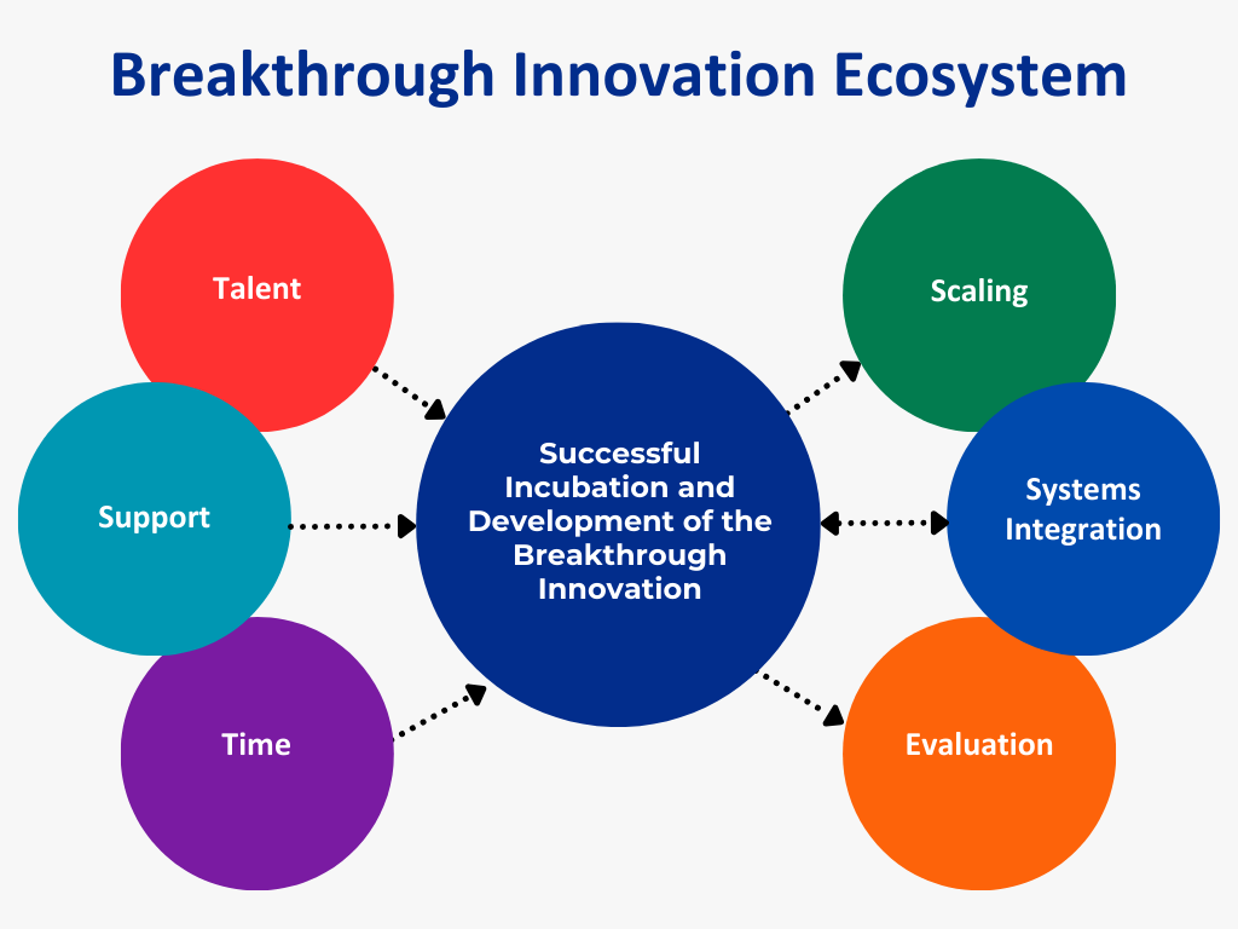 Breakthrough Innovation Ecosystem

Talent

Support

Time

Successful Incubation and Development of the Breakthrough Innovation

Scaling

Systems Integration

Evaluation